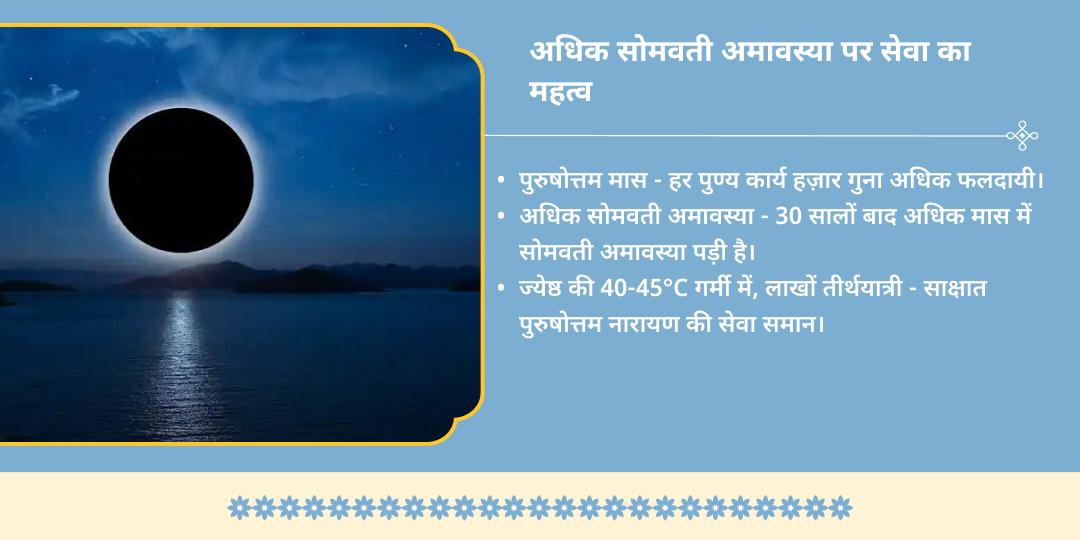 अधिक सोमवती अमावस्या पर सेवा का महत्व

• पुरुषोत्तम मास - हर पुण्य कार्य हज़ार गुना अधिक फलदायी।
• अधिक सोमवती अमावस्या - 30 सालों बाद अधिक मास में सोमवती अमावस्या पड़ी है।
• ज्येष्ठ की 40-45°C गर्मी में, लाखों तीर्थयात्री - साक्षात पुरुषोत्तम नारायण की सेवा समान।